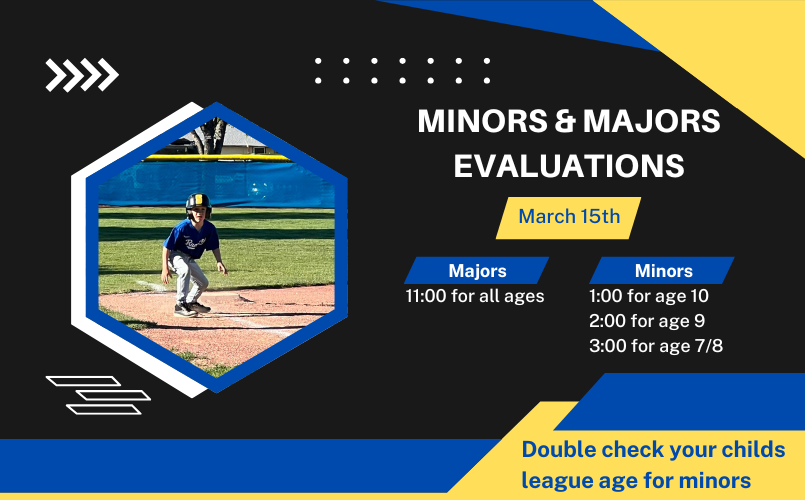 MINORS & MAJORS EVALUATIONS

March 15th

Majors
11:00 for all ages

Minors
1:00 for age 10
2:00 for age 9
3:00 for age 7/8

Double check your childs league age for minors